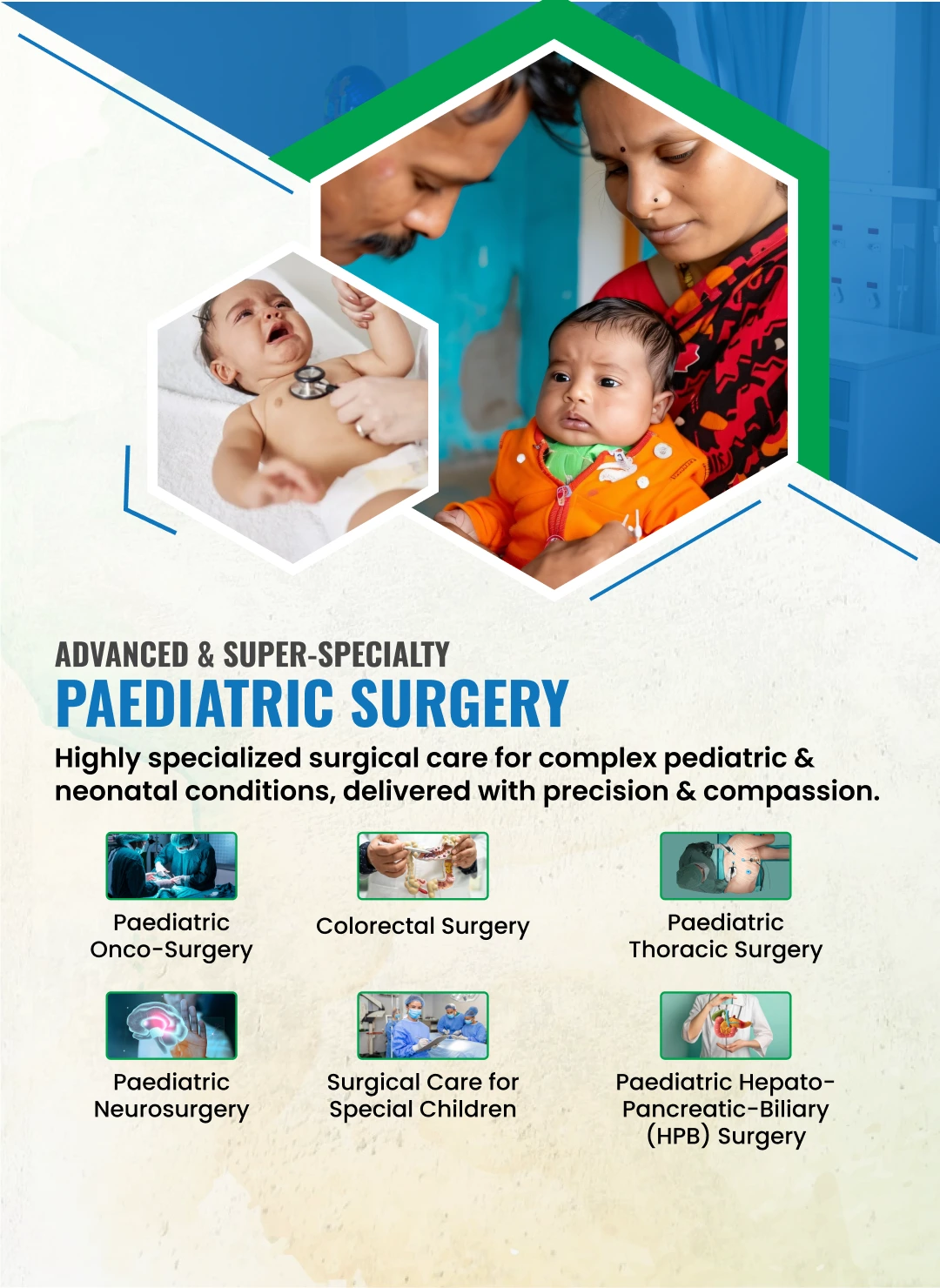 ADVANCED & SUPER-SPECIALTY
PAEDIATRIC SURGERY

Highly specialized surgical care for complex pediatric & neonatal conditions, delivered with precision & compassion.

Paediatric Onco-Surgery

Colorectal Surgery

Paediatric Thoracic Surgery

Paediatric Neurosurgery

Surgical Care for Special Children

Paediatric Hepato-Pancreatic-Biliary (HPB) Surgery